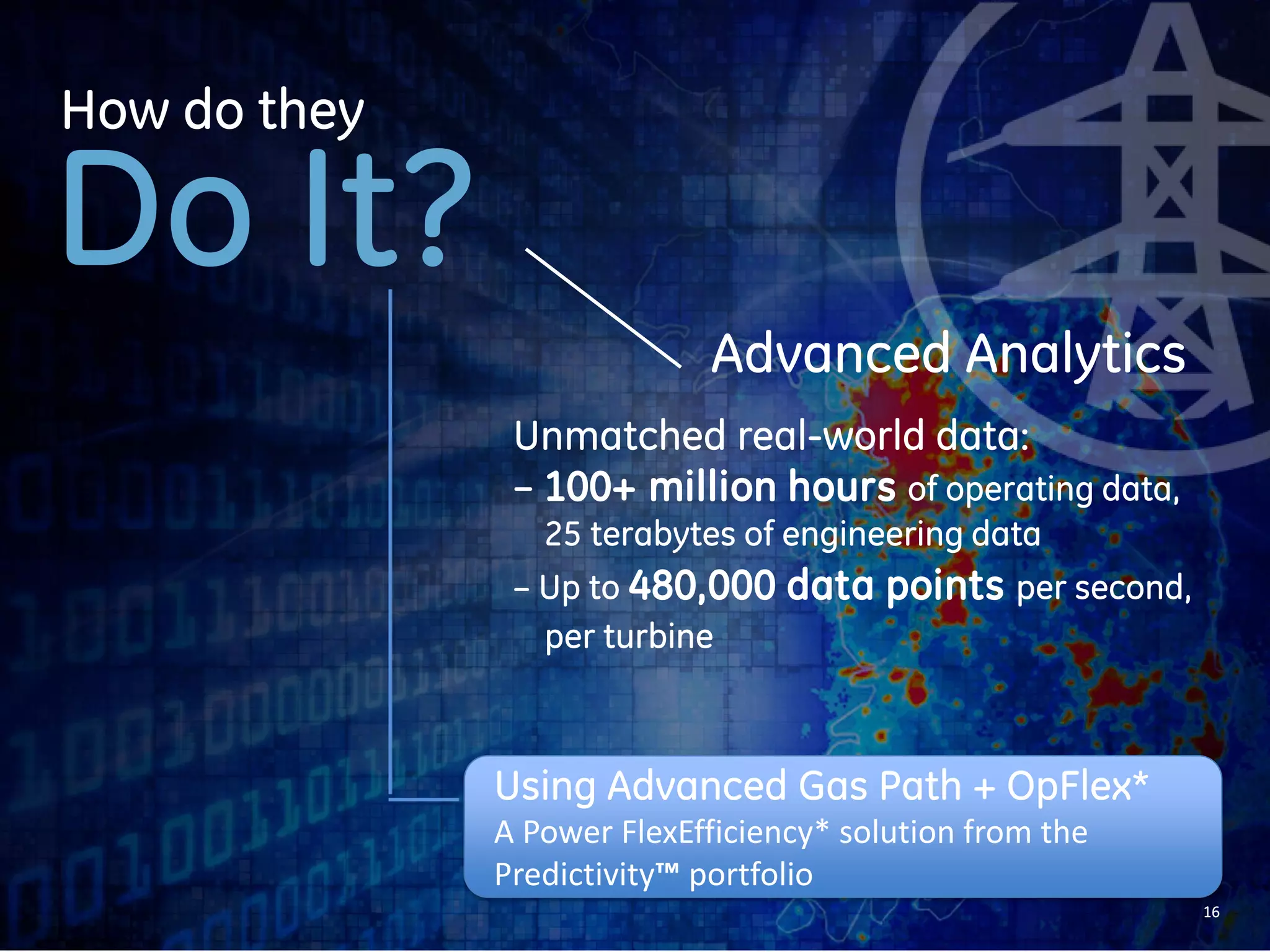 How do they
Do It?

Advanced Analytics

Unmatched real-world data:
– 100+ million hours of operating data, 25 terabytes of engineering data
– Up to 480,000 data points per second, per turbine

Using Advanced Gas Path + OpFlex*
A Power FlexEfficiency* solution from the Predictivity™ portfolio

16